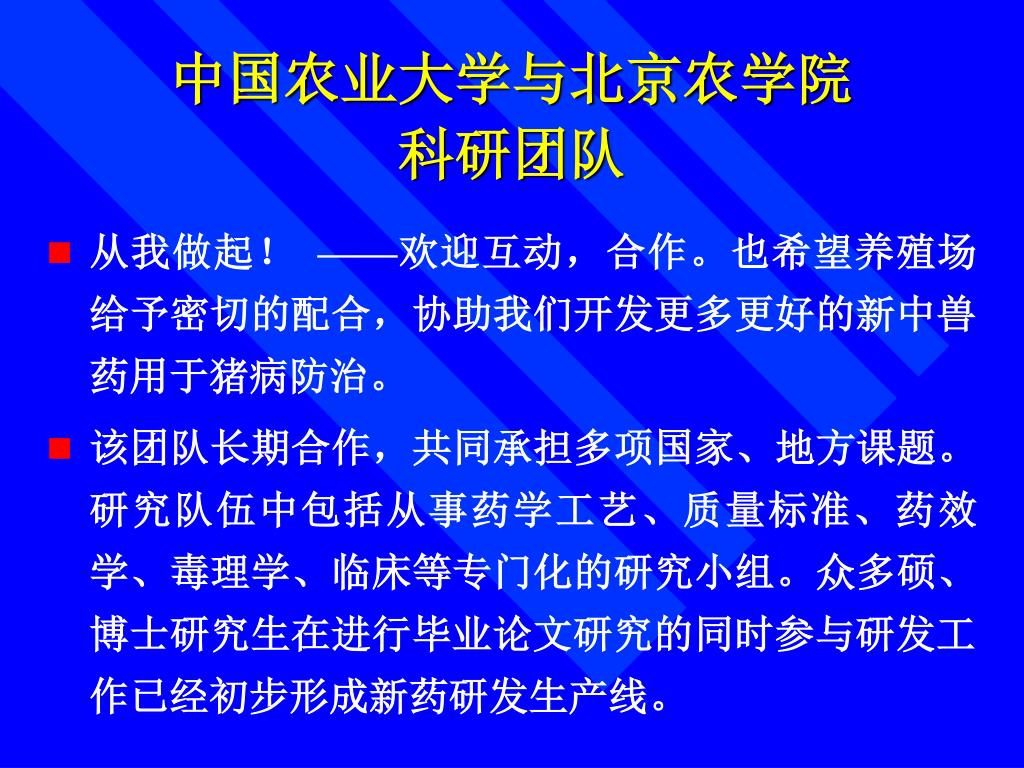 中国农业大学与北京农学院
科研团队

从我做起！ ——欢迎互动，合作。也希望养殖场给予密切的配合，协助我们开发更多更好的新中兽药用于猪病防治。

该团队长期合作，共同承担多项国家、地方课题。研究队伍中包括从事药学工艺、质量标准、药效学、毒理学、临床等专门化的研究小组。众多硕、博士研究生在进行毕业论文研究的同时参与研发工作已经初步形成新药研发生产线。